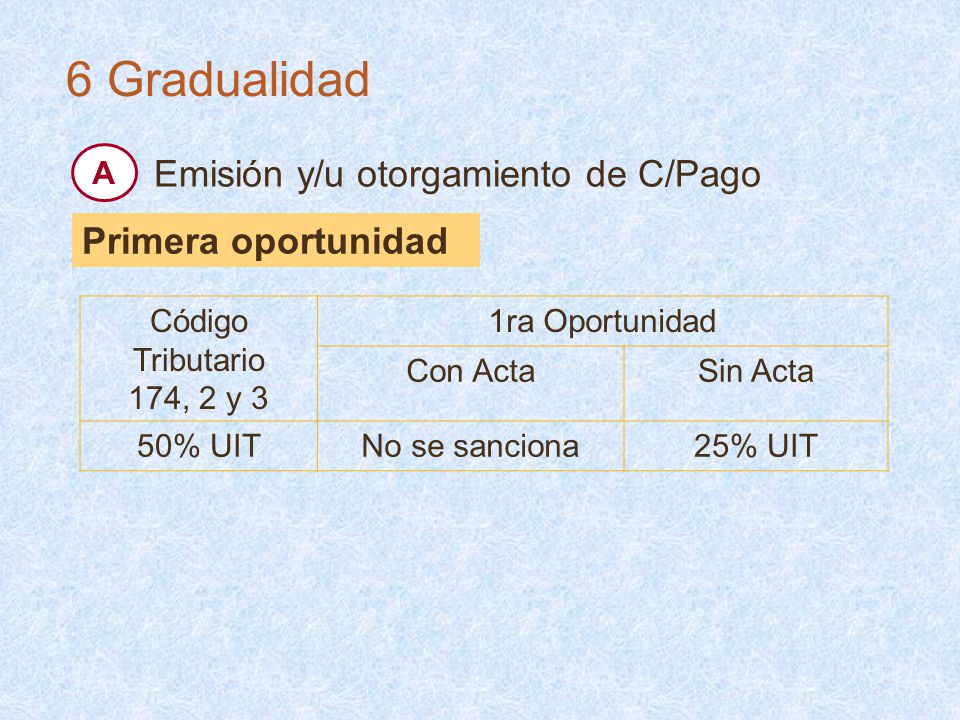 6 Gradualidad

A Emisión y/u otorgamiento de C/Pago

Primera oportunidad

| Código Tributario 174, 2 y 3 | 1ra Oportunidad | |
|---|---|---|
| | Con Acta | Sin Acta |
| 50% UIT | No se sanciona | 25% UIT |